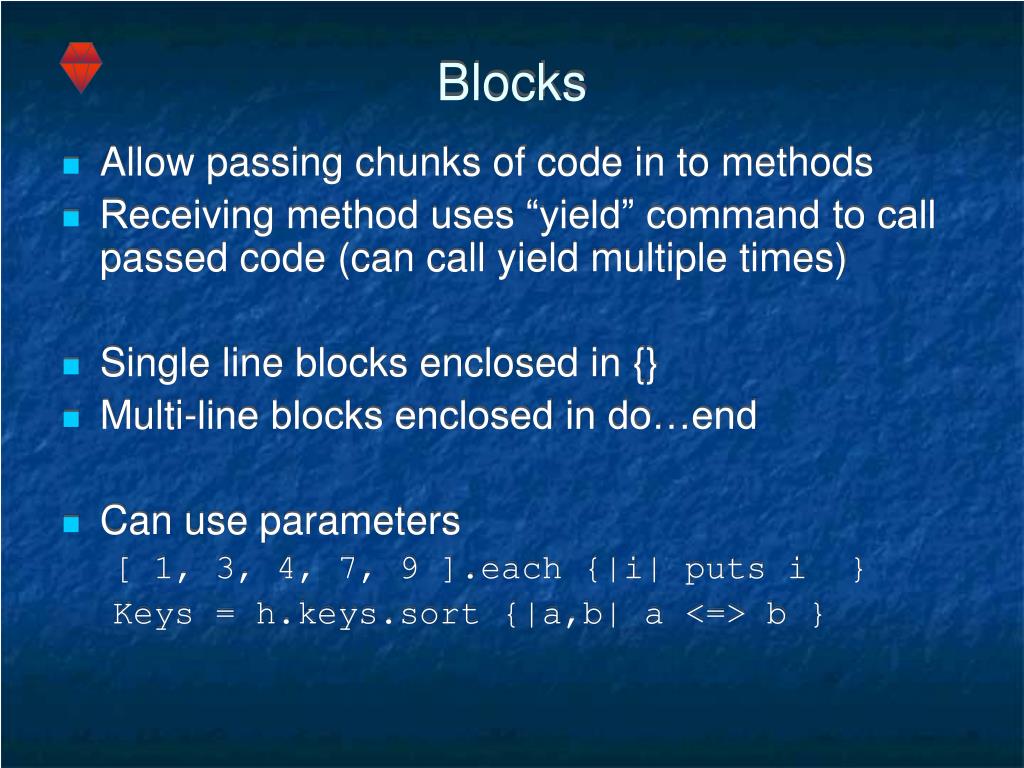 Blocks

Allow passing chunks of code in to methods

Receiving method uses “yield” command to call passed code (can call yield multiple times)

Single line blocks enclosed in {}

Multi-line blocks enclosed in do…end

Can use parameters

[ 1, 3, 4, 7, 9 ].each {|i| puts i }

Keys = h.keys.sort {|a,b| a <=> b }